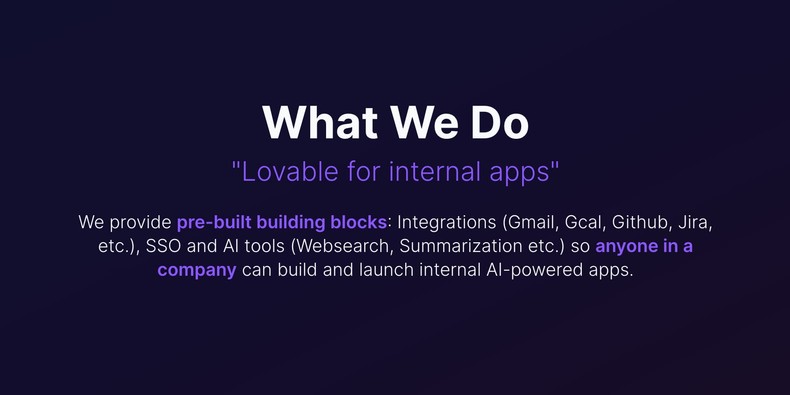 What We Do

"Lovable for internal apps"

We provide pre-built building blocks: Integrations (Gmail, Gcal, Github, Jira, etc.), SSO and AI tools (Websearch, Summarization etc.) so anyone in a company can build and launch internal AI-powered apps.